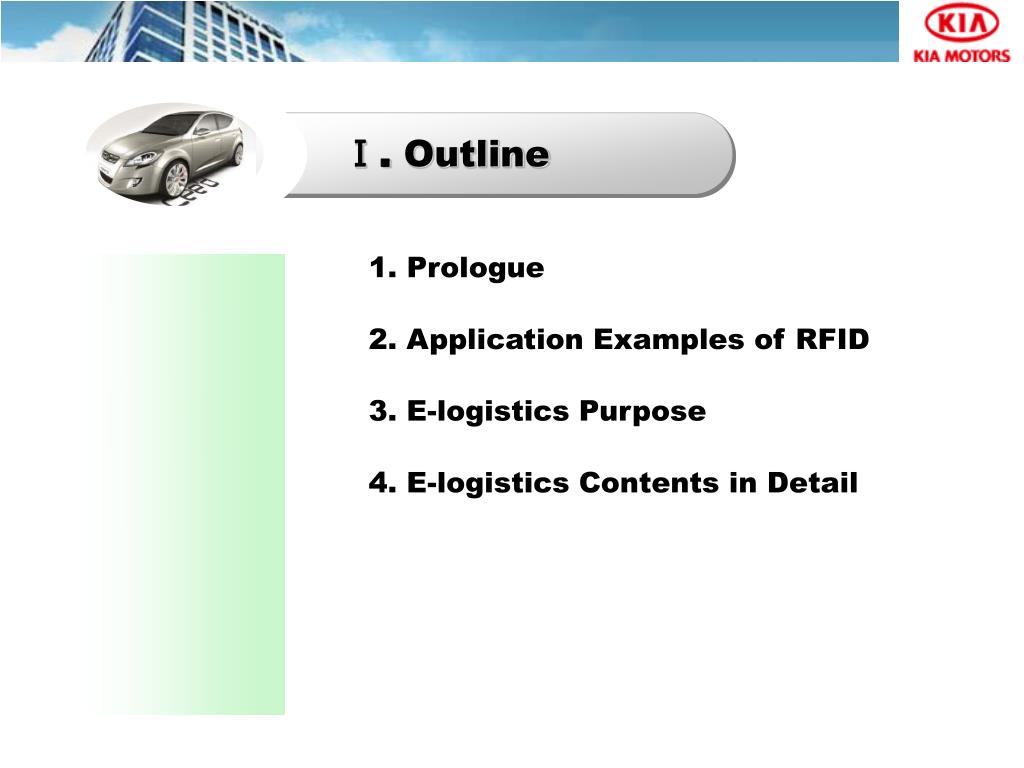 KIA
KIA MOTORS

Ⅰ. Outline

1. Prologue

2. Application Examples of RFID

3. E-logistics Purpose

4. E-logistics Contents in Detail